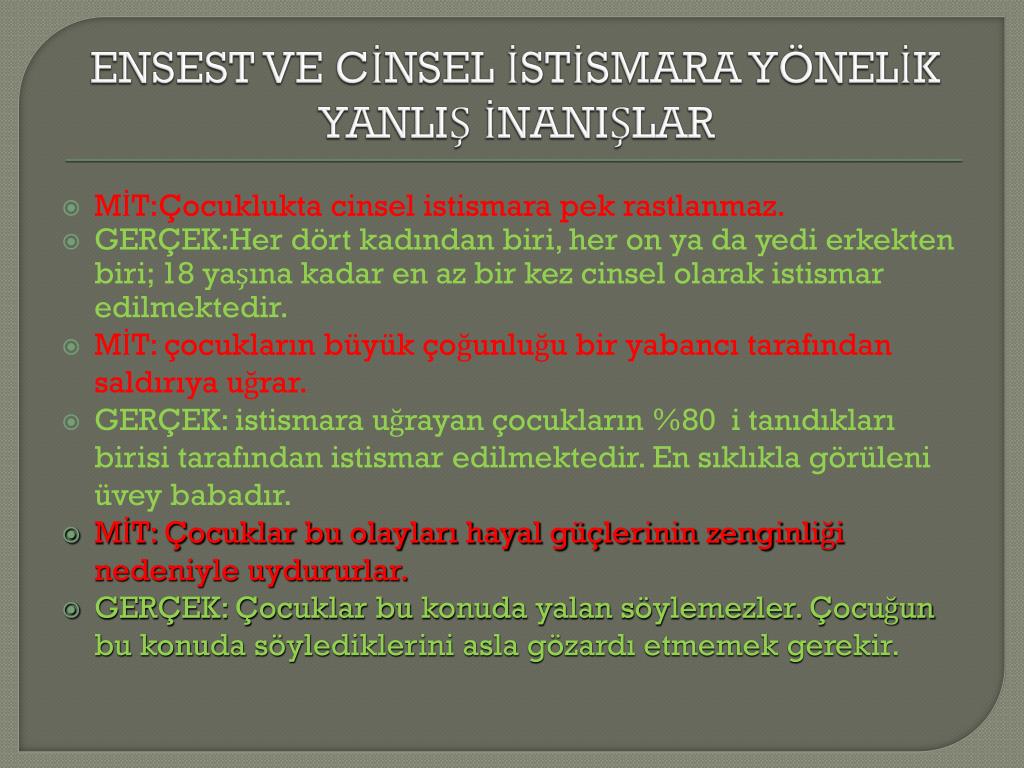 ENSEST VE CİNSEL İSTİSMARA YÖNELİK YANLIŞ İNANIŞLAR

MİT:Çocuklukta cinsel istismara pek rastlanmaz.

GERÇEK:Her dört kadından biri, her on ya da yedi erkekten biri; 18 yaşına kadar en az bir kez cinsel olarak istismar edilmektedir.

MİT: çocukların büyük çoğunluğu bir yabancı tarafından saldırıya uğrar.

GERÇEK: istismara uğrayan çocukların %80 i tanıdıkları birisi tarafından istismar edilmektedir. En sıklıkla görüleni üvey babadır.

MİT: Çocuklar bu olayları hayal güçlerinin zenginliği nedeniyle uydururlar.

GERÇEK: Çocuklar bu konuda yalan söylemezler. Çocuğun bu konuda söylediklerini asla gözardı etmemek gerekir.